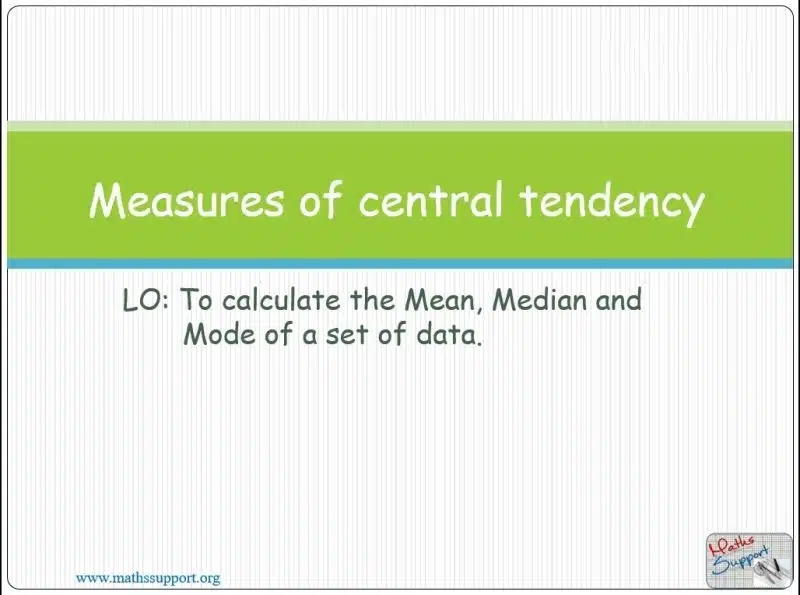 Measures of central tendency

LO: To calculate the Mean, Median and Mode of a set of data.

www.mathssupport.org

Maths Support